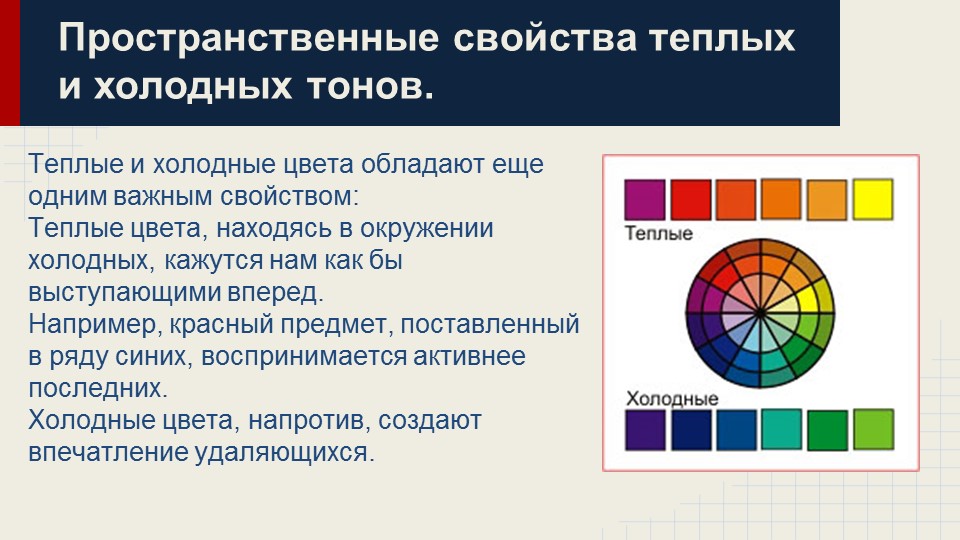 Пространственные свойства теплых и холодных тонов.

Теплые и холодные цвета обладают еще одним важным свойством:
Теплые цвета, находясь в окружении холодных, кажутся нам как бы выступающими вперед.
Например, красный предмет, поставленный в ряду синих, воспринимается активнее последних.
Холодные цвета, напротив, создают впечатление удаляющихся.

Теплые

Холодные